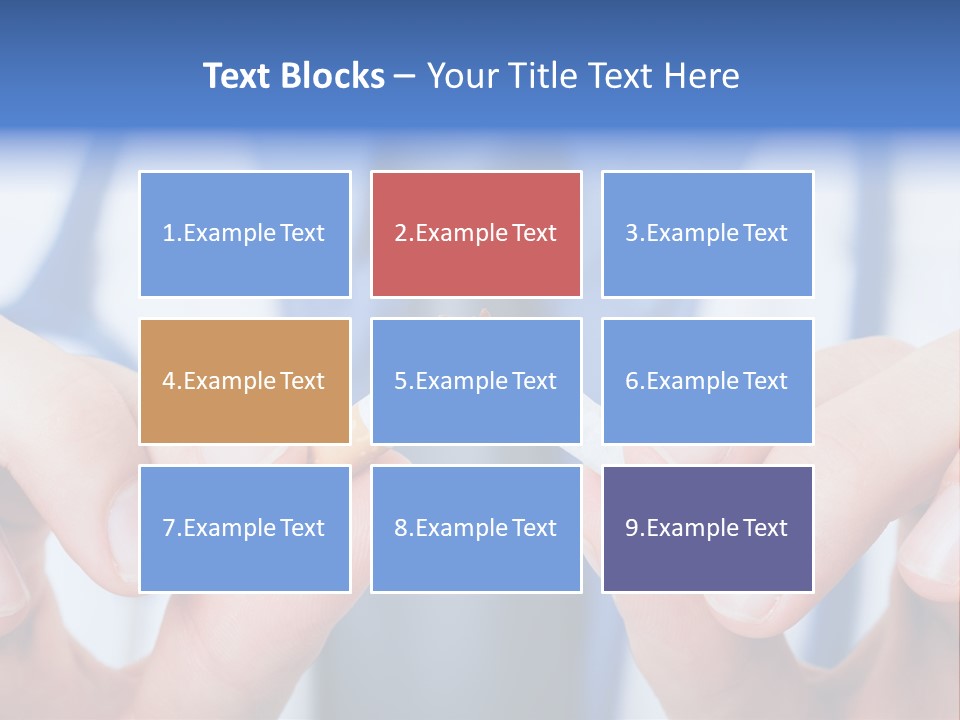 Text Blocks – Your Title Text Here

1.Example Text

2.Example Text

3.Example Text

4.Example Text

5.Example Text

6.Example Text

7.Example Text

8.Example Text

9.Example Text